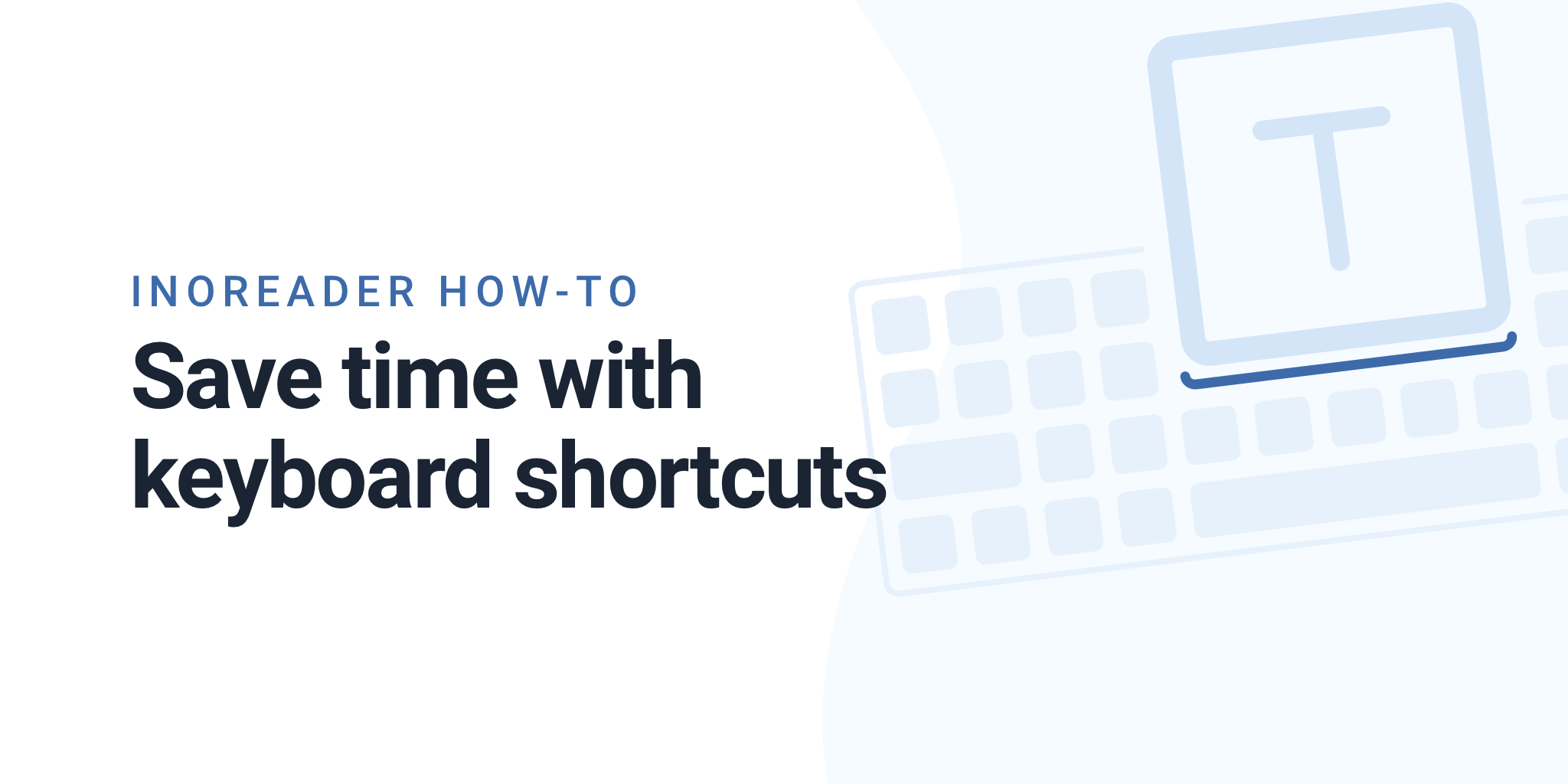 INOREADER HOW-TO

Save time with keyboard shortcuts

T